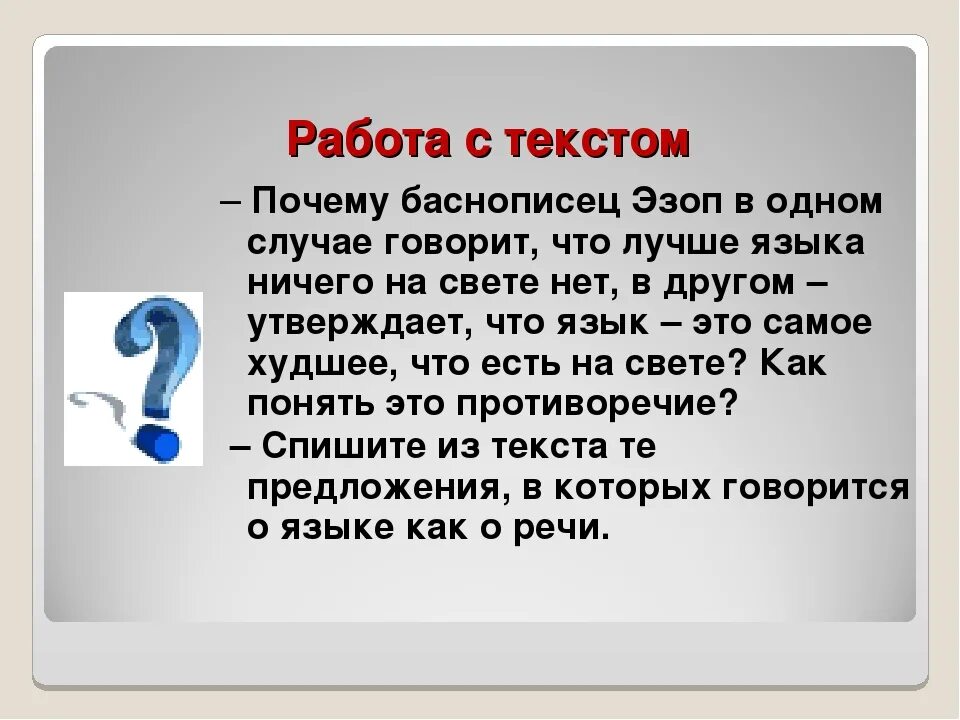 Работа с текстом

– Почему баснописец Эзоп в одном случае говорит, что лучше языка ничего на свете нет, в другом – утверждает, что язык – это самое худшее, что есть на свете? Как понять это противоречие?

– Спишите из текста те предложения, в которых говорится о языке как о речи.